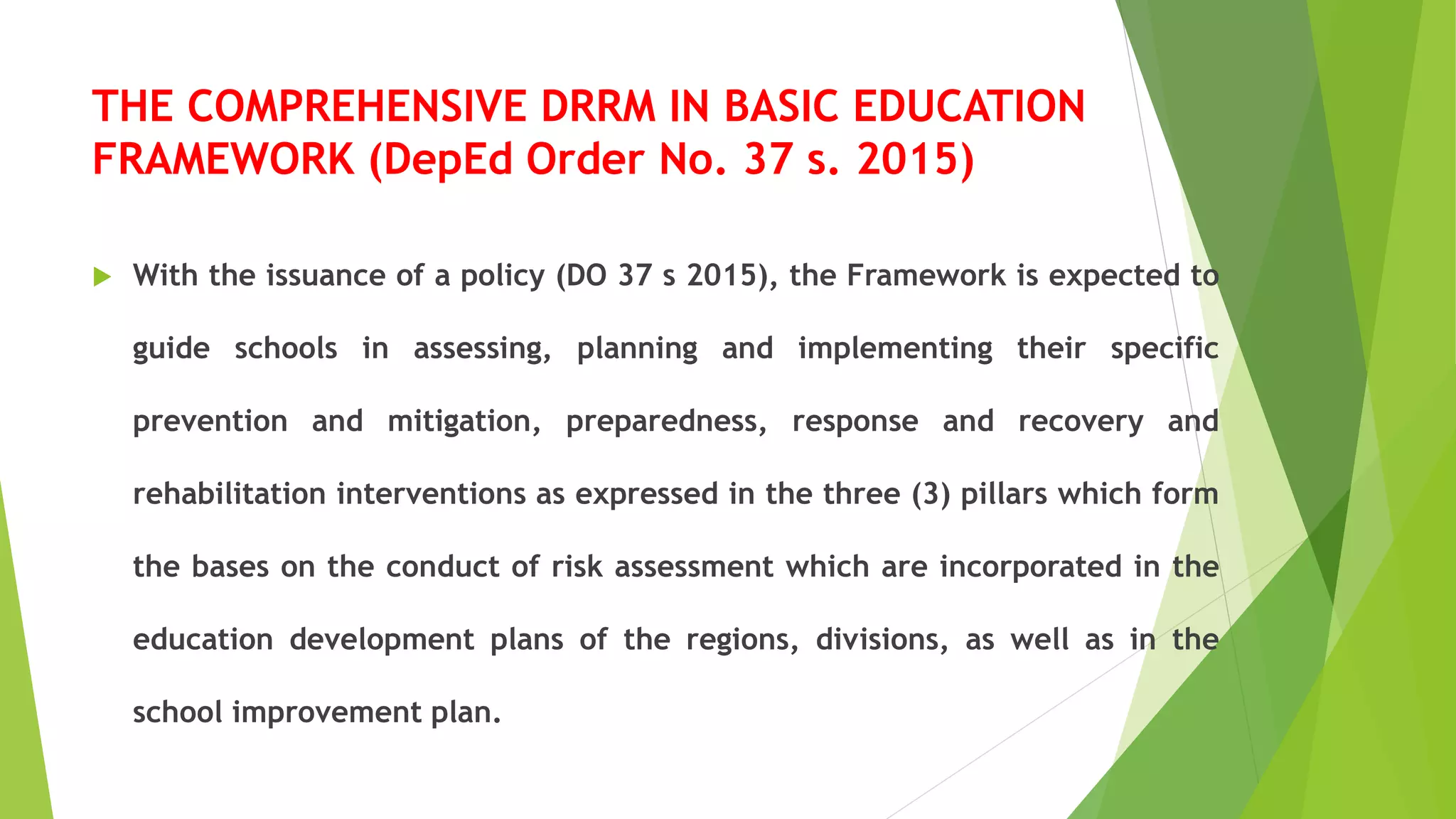 THE COMPREHENSIVE DRRM IN BASIC EDUCATION FRAMEWORK (DepEd Order No. 37 s. 2015)

With the issuance of a policy (DO 37 s 2015), the Framework is expected to guide schools in assessing, planning and implementing their specific prevention and mitigation, preparedness, response and recovery and rehabilitation interventions as expressed in the three (3) pillars which form the bases on the conduct of risk assessment which are incorporated in the education development plans of the regions, divisions, as well as in the school improvement plan.